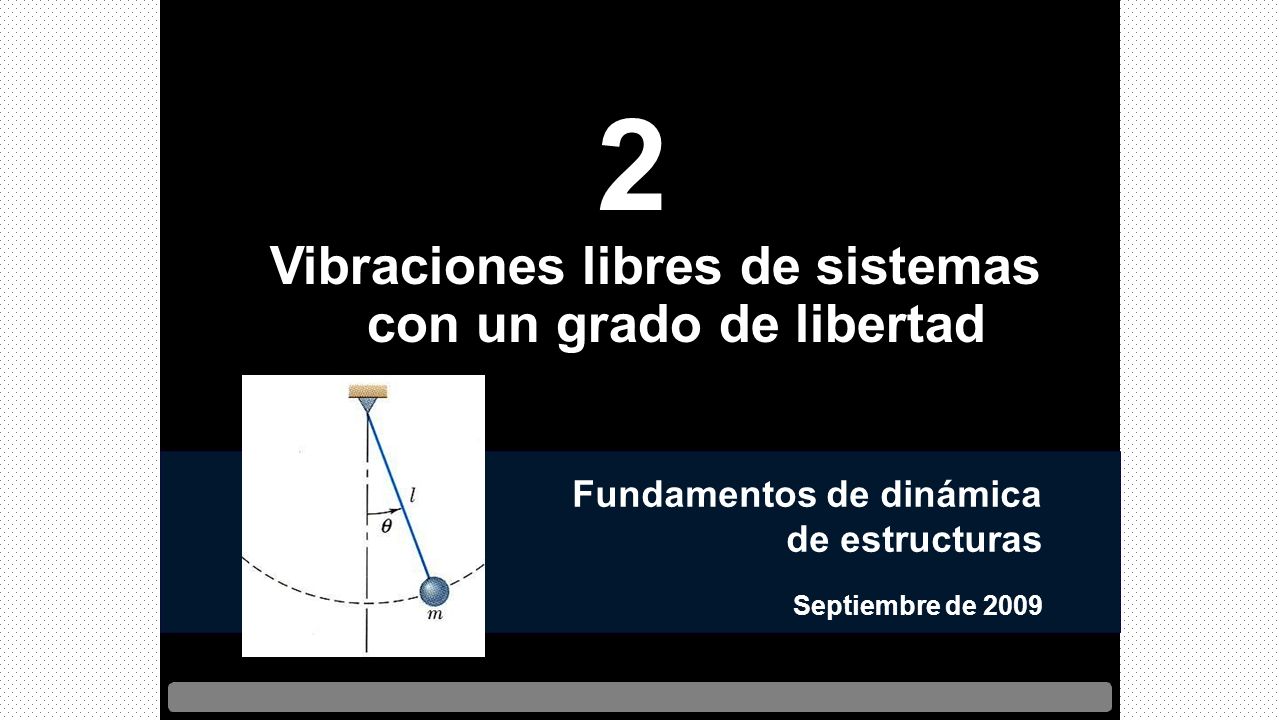 2

Vibraciones libres de sistemas con un grado de libertad

$l$
$\theta$
$m$

Fundamentos de dinámica de estructuras

Septiembre de 2009